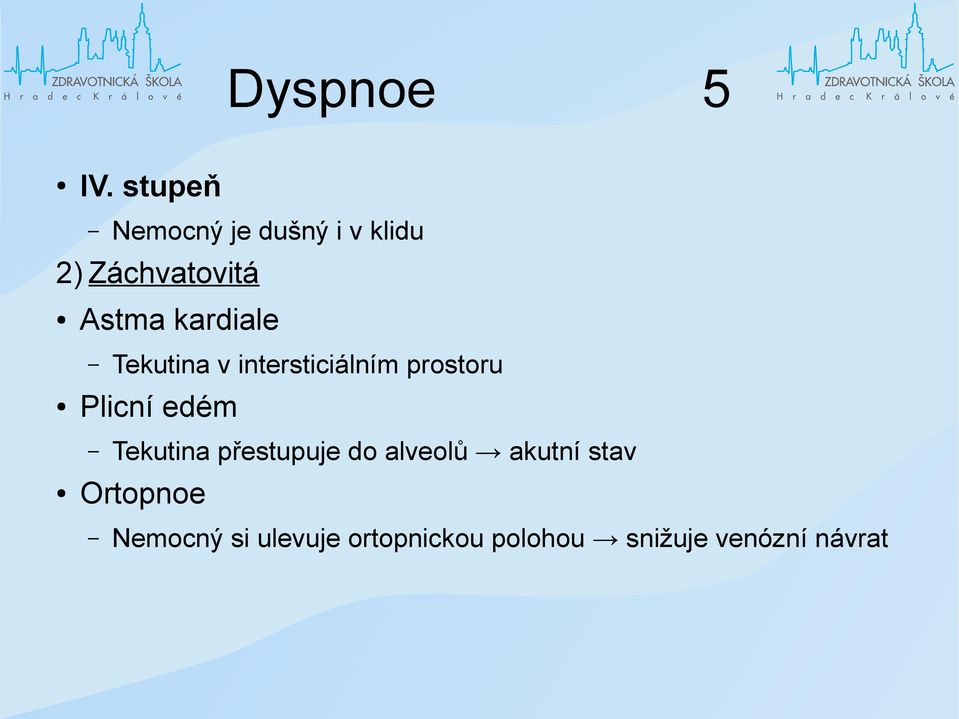 ZDRAVOTNICKÁ ŠKOLA
Hradec Králové

Dyspnoe 5

ZDRAVOTNICKÁ ŠKOLA
Hradec Králové

• IV. stupeň
– Nemocný je dušný i v klidu

2) Záchvatovitá

• Astma kardiale
– Tekutina v intersticiálním prostoru

• Plicní edém
– Tekutina přestupuje do alveolů → akutní stav

• Ortopnoe
– Nemocný si ulevuje ortopnickou polohou → snižuje venózní návrat